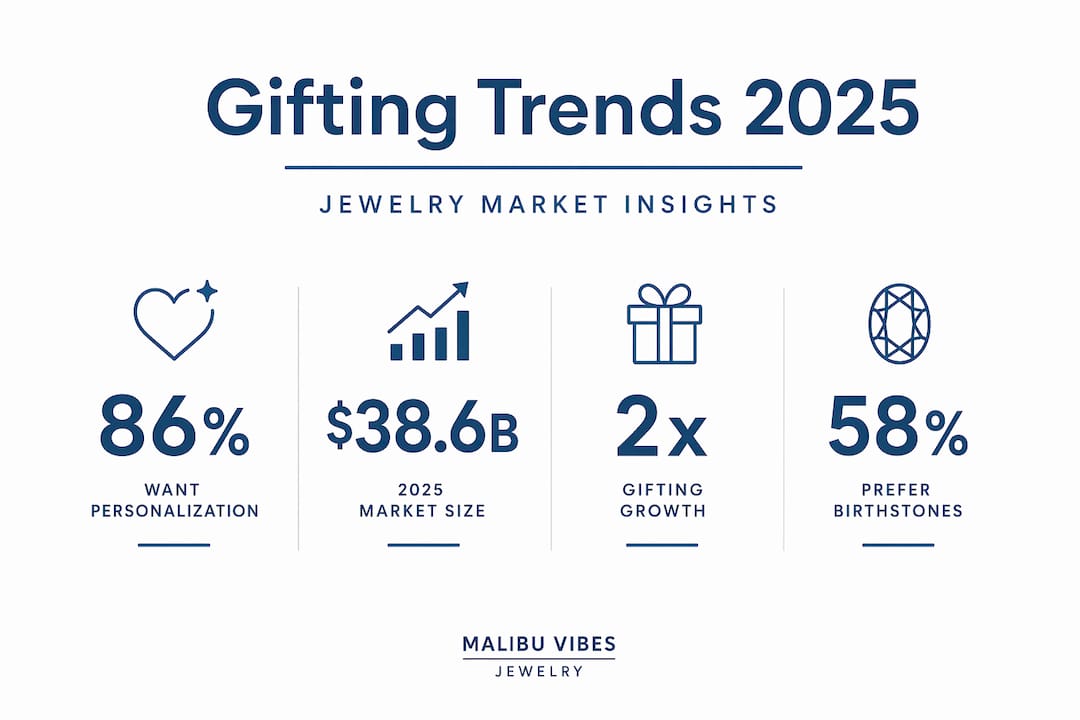 Gifting Trends 2025

JEWELRY MARKET INSIGHTS

86%
WANT PERSONALIZATION

$38.6B
2025 MARKET SIZE

2x
GIFTING GROWTH

58%
PREFER BIRTHSTONES

MALIBU VIBES
JEWELRY